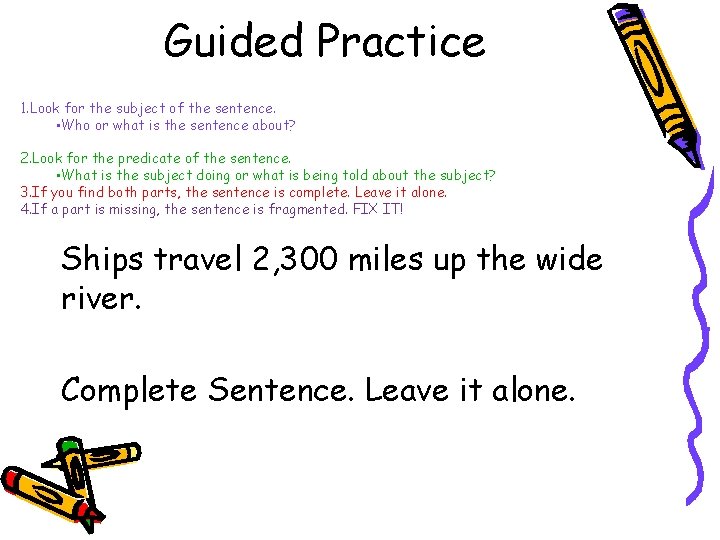 Guided Practice

1.Look for the subject of the sentence.
•Who or what is the sentence about?

2.Look for the predicate of the sentence.
•What is the subject doing or what is being told about the subject?
3.If you find both parts, the sentence is complete. Leave it alone.
4.If a part is missing, the sentence is fragmented. FIX IT!

Ships travel 2,300 miles up the wide river.

Complete Sentence. Leave it alone.